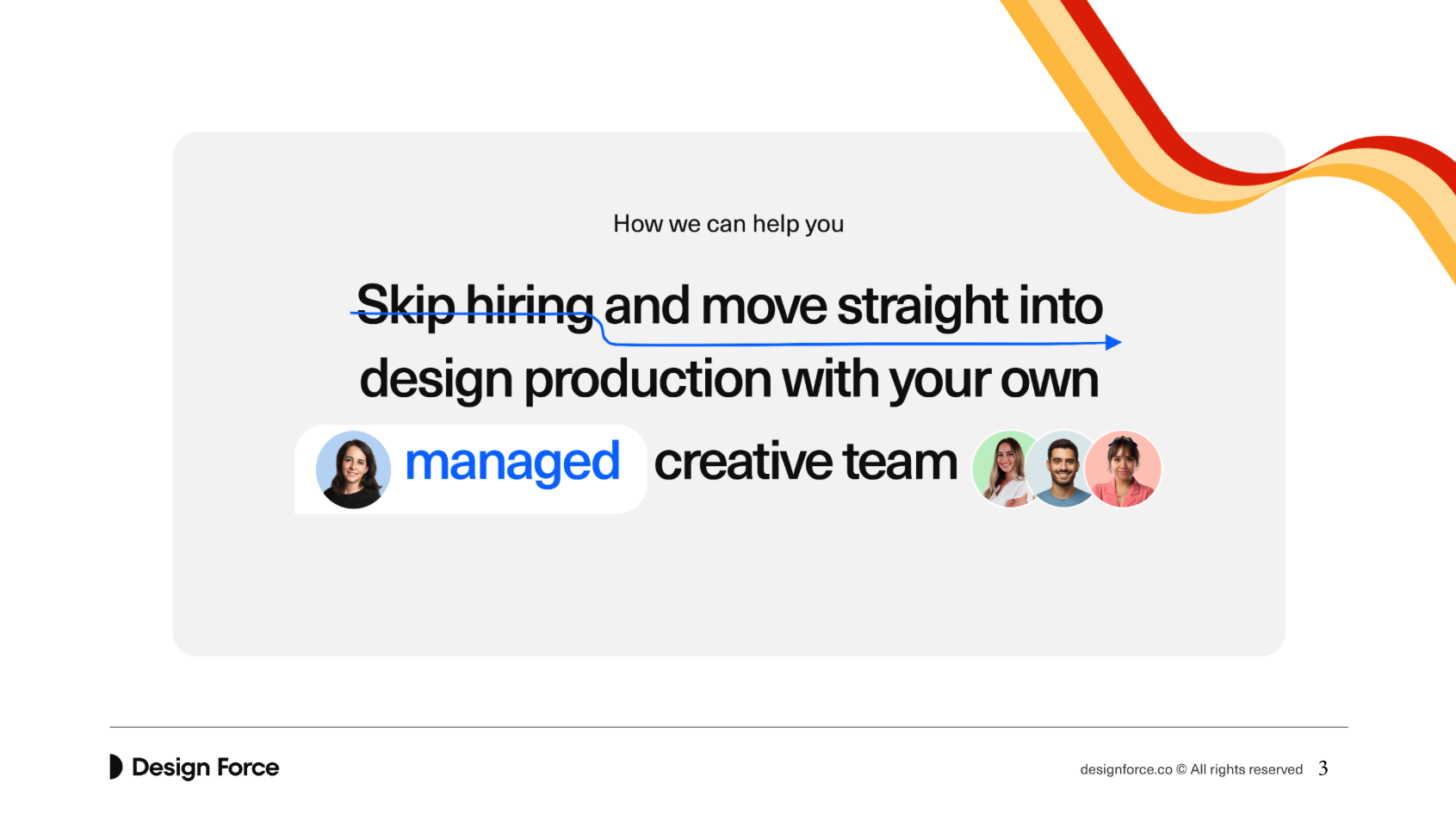 How we can help you

Skip hiring and move straight into design production with your own managed creative team

Design Force

designforce.co © All rights reserved 3